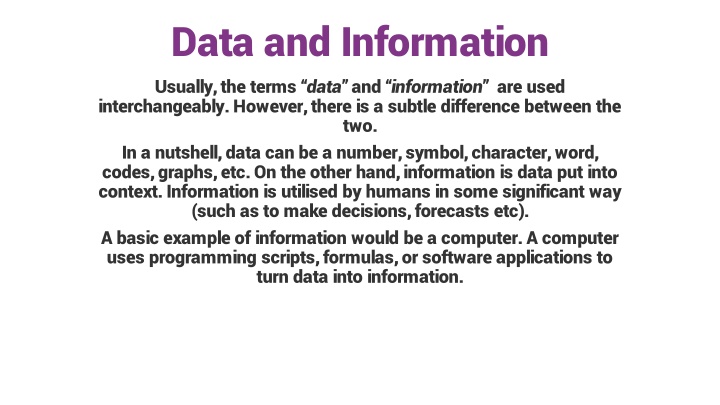 Data and Information

Usually, the terms “data” and “information” are used interchangeably. However, there is a subtle difference between the two.

In a nutshell, data can be a number, symbol, character, word, codes, graphs, etc. On the other hand, information is data put into context. Information is utilised by humans in some significant way (such as to make decisions, forecasts etc).

A basic example of information would be a computer. A computer uses programming scripts, formulas, or software applications to turn data into information.